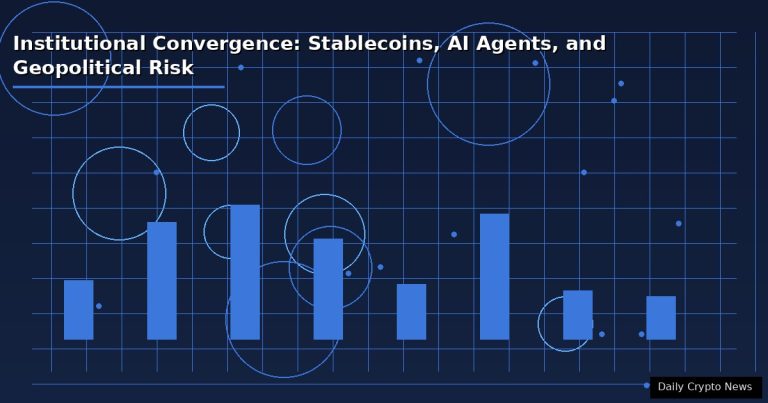 Institutional Convergence: Stablecoins, AI Agents, and Geopolitical Risk

Daily Crypto News